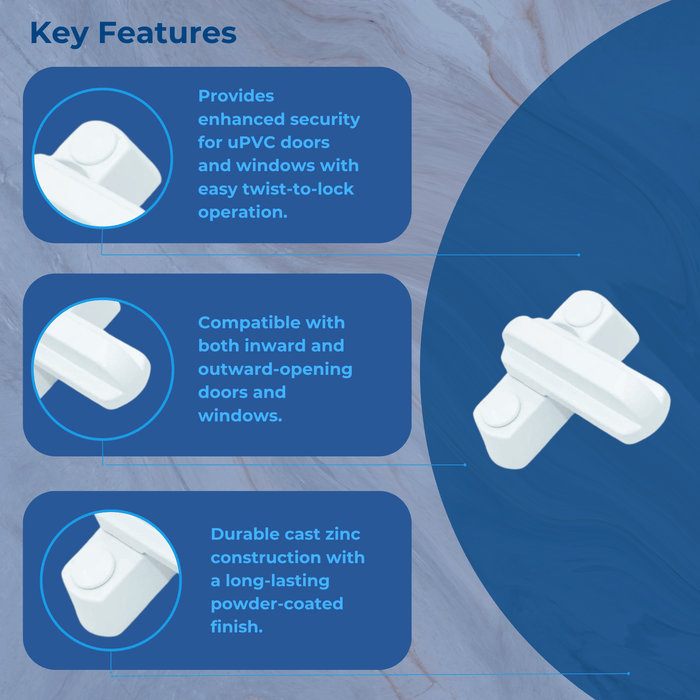 Key Features

Provides enhanced security for uPVC doors and windows with easy twist-to-lock operation.

Compatible with both inward and outward-opening doors and windows.

Durable cast zinc construction with a long-lasting powder-coated finish.